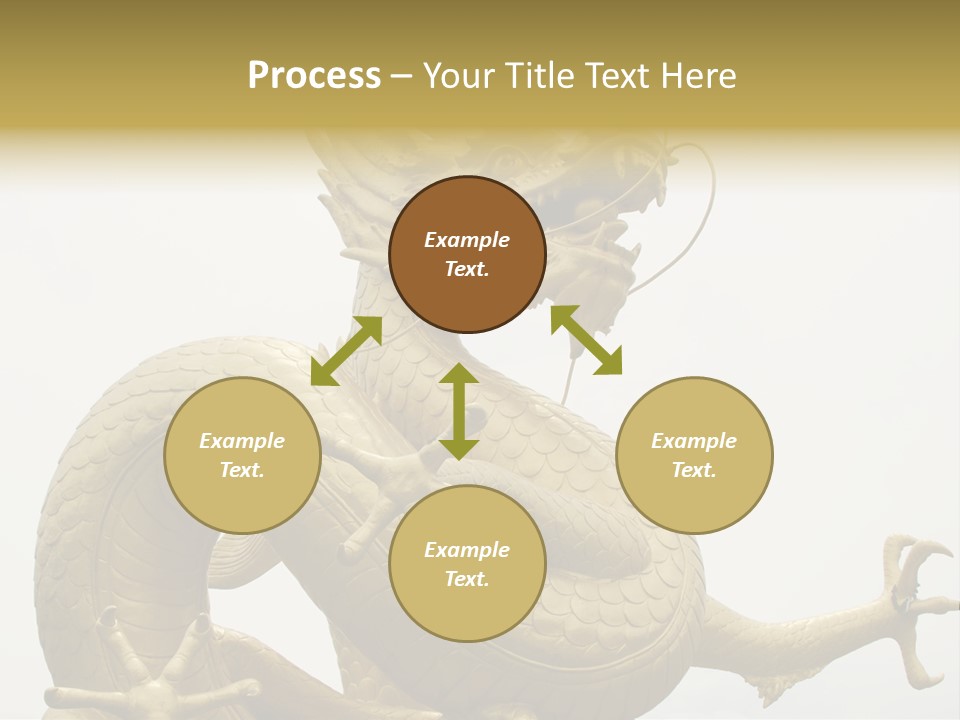 Process – Your Title Text Here

Example Text.

Example Text.

Example Text.

Example Text.